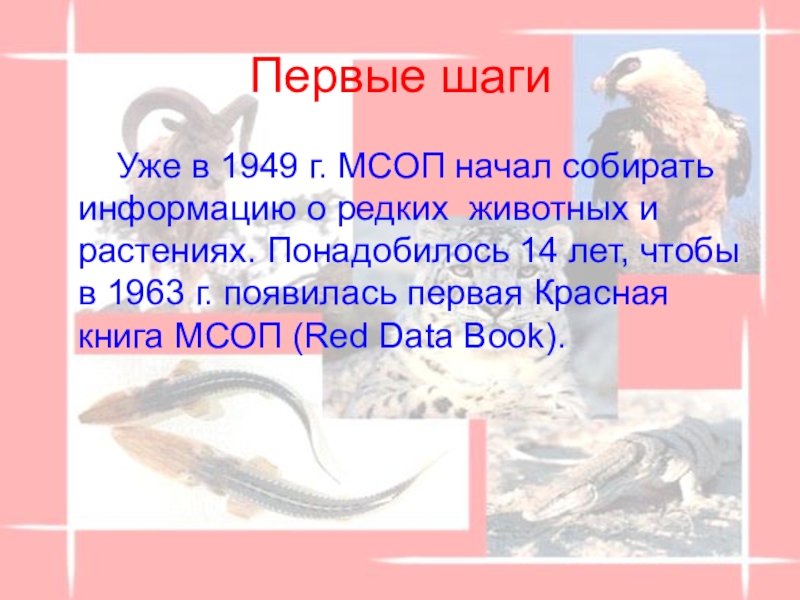 Первые шаги

Уже в 1949 г. МСОП начал собирать информацию о редких животных и растениях. Понадобилось 14 лет, чтобы в 1963 г. появилась первая Красная книга МСОП (Red Data Book).